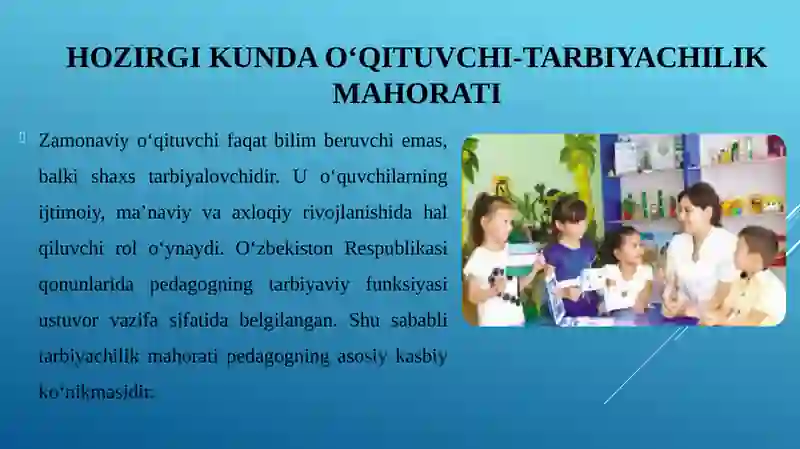 HOZIRGI KUNDA O‘QITUVCHI-TARBIYACHILIK MAHORATI

Zamonaviy o‘qituvchi faqat bilim beruvchi emas, balki shaxs tarbiyalovchidir. U o‘quvchilarning ijtimoiy, ma’naviy va axloqiy rivojlanishida hal qiluvchi rol o‘ynaydi. O‘zbekiston Respublikasi qonunlarida pedagogning tarbiyaviy funksiyasi ustuvor vazifa sifatida belgilangan. Shu sababli tarbiyachilik mahorati pedagogning asosiy kasbiy ko‘nikmasidir.